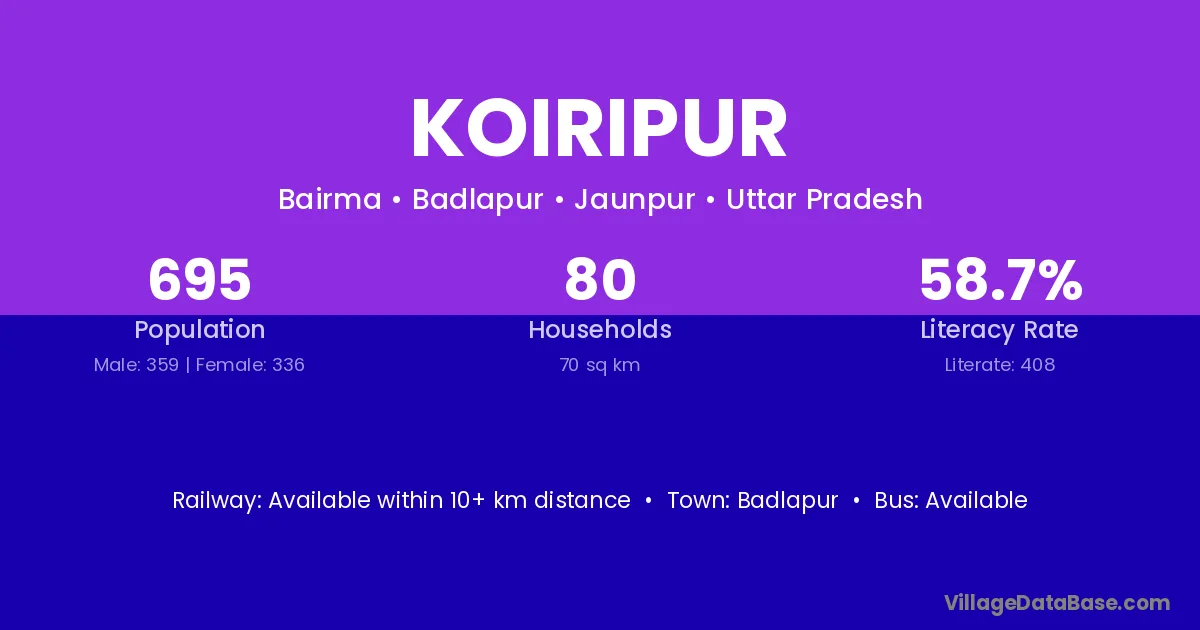 KOIRIPUR

Bairma • Badlapur • Jaunpur • Uttar Pradesh

695
Population
Male: 359 | Female: 336

80
Households
70 sq km

58.7%
Literacy Rate
Literate: 408

Railway: Available within 10+ km distance • Town: Badlapur • Bus: Available

VillageDataBase.com